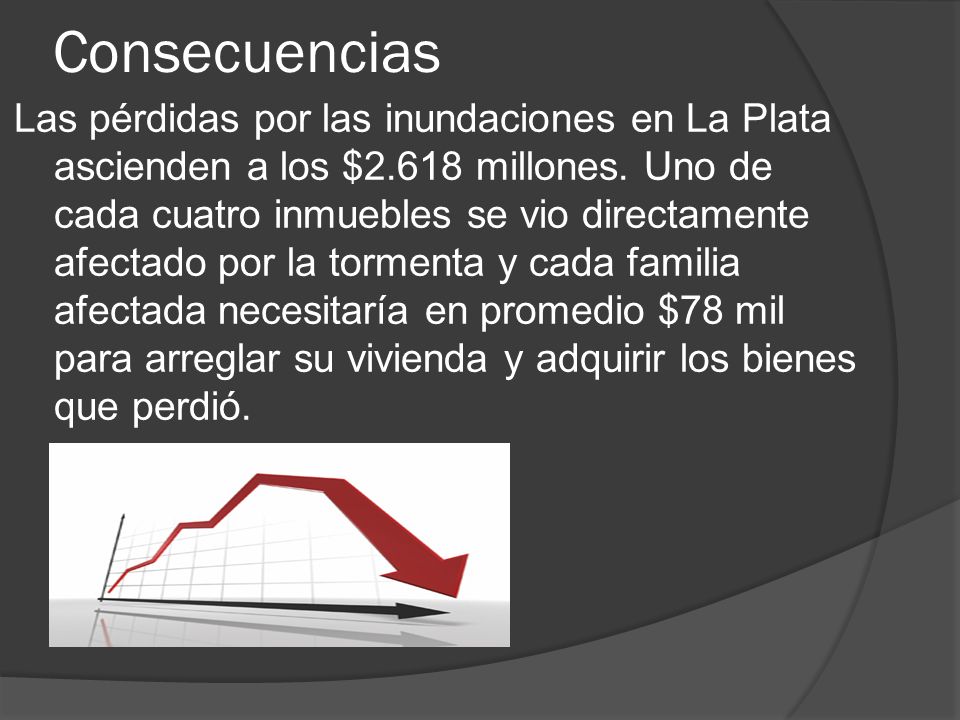 Consecuencias

Las pérdidas por las inundaciones en La Plata ascienden a los \$2.618 millones. Uno de cada cuatro inmuebles se vio directamente afectado por la tormenta y cada familia afectada necesitaría en promedio \$78 mil para arreglar su vivienda y adquirir los bienes que perdió.